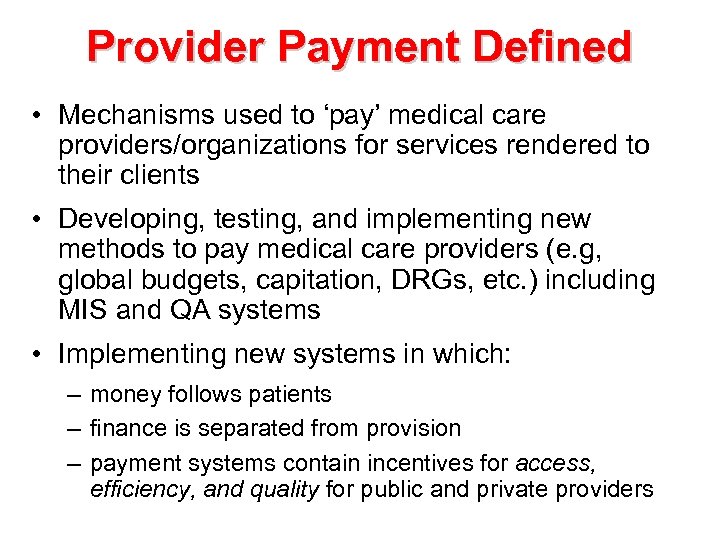 Provider Payment Defined

• Mechanisms used to ‘pay’ medical care providers/organizations for services rendered to their clients

• Developing, testing, and implementing new methods to pay medical care providers (e.g, global budgets, capitation, DRGs, etc.) including MIS and QA systems

• Implementing new systems in which:

– money follows patients

– finance is separated from provision

– payment systems contain incentives for access, efficiency, and quality for public and private providers